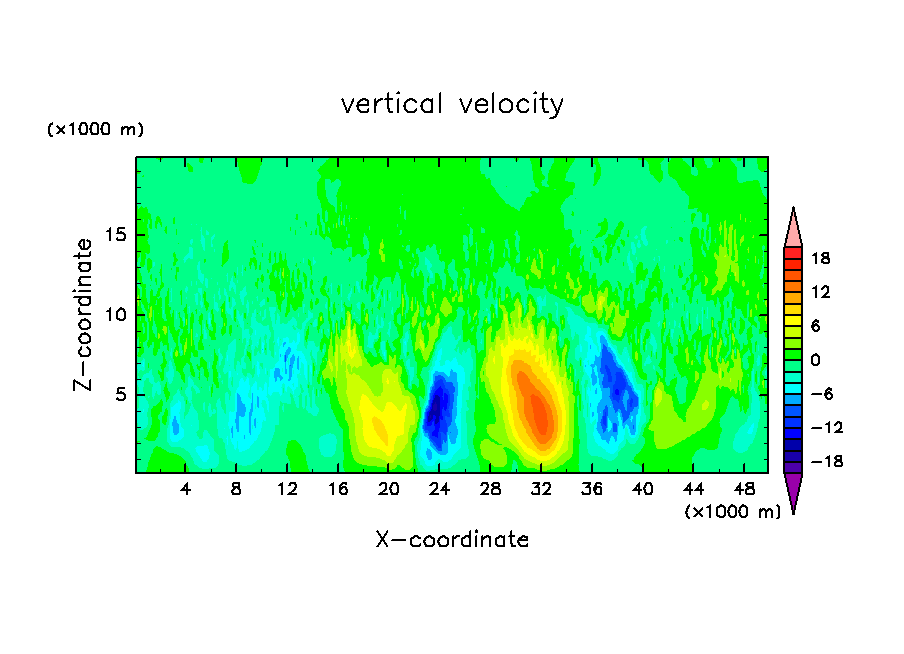 vertical velocity

(×1000 m)

Z−coordinate

15
10
5

4 8 12 16 20 24 28 32 36 40 44 48

(×1000 m)

X−coordinate

18
12
6
0
−6
−12
−18